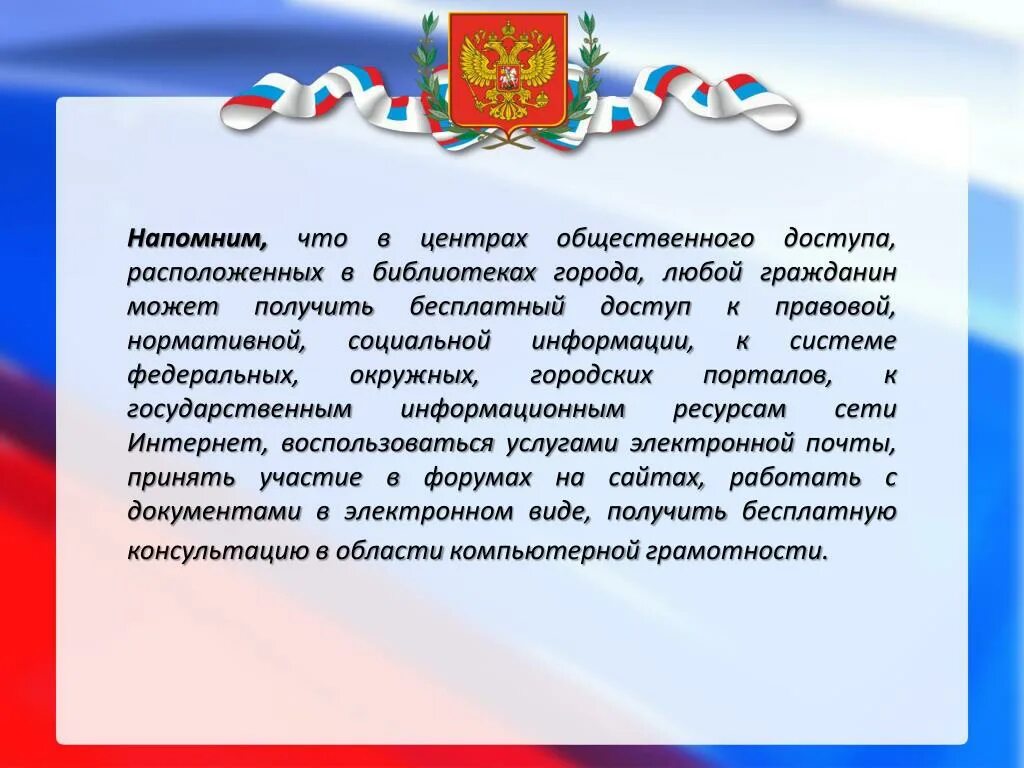 Напомним, что в центрах общественного доступа, расположенных в библиотеках города, любой гражданин может получить бесплатный доступ к правовой, нормативной, социальной информации, к системе федеральных, окружных, городских порталов, к государственным информационным ресурсам сети Интернет, воспользоваться услугами электронной почты, принять участие в форумах на сайтах, работать с документами в электронном виде, получить бесплатную консультацию в области компьютерной грамотности.